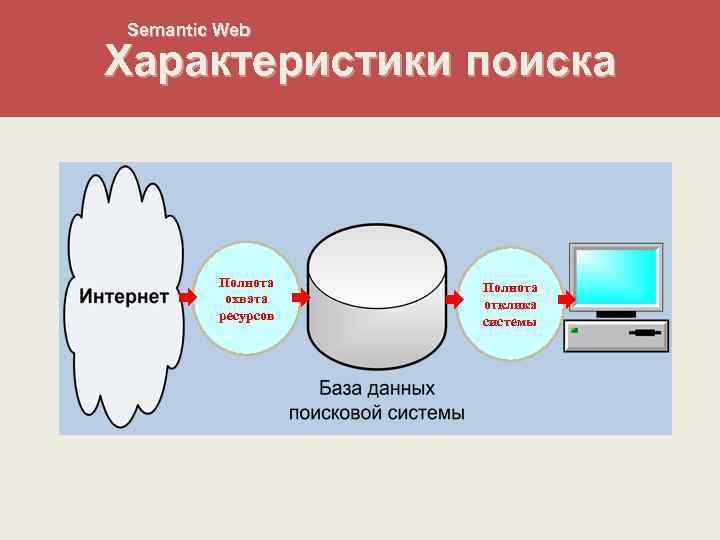 Semantic Web
Характеристики поиска

Интернет

Полнота охвата ресурсов

База данных поисковой системы

Полнота отклика системы